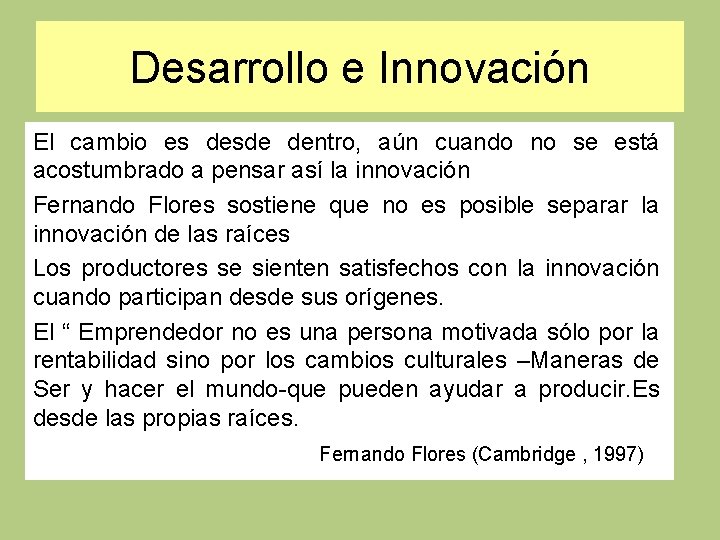 Desarrollo e Innovación

El cambio es desde dentro, aún cuando no se está acostumbrado a pensar así la innovación

Fernando Flores sostiene que no es posible separar la innovación de las raíces

Los productores se sienten satisfechos con la innovación cuando participan desde sus orígenes.

El “ Emprendedor no es una persona motivada sólo por la rentabilidad sino por los cambios culturales –Maneras de Ser y hacer el mundo-que pueden ayudar a producir.Es desde las propias raíces.

Fernando Flores (Cambridge , 1997)